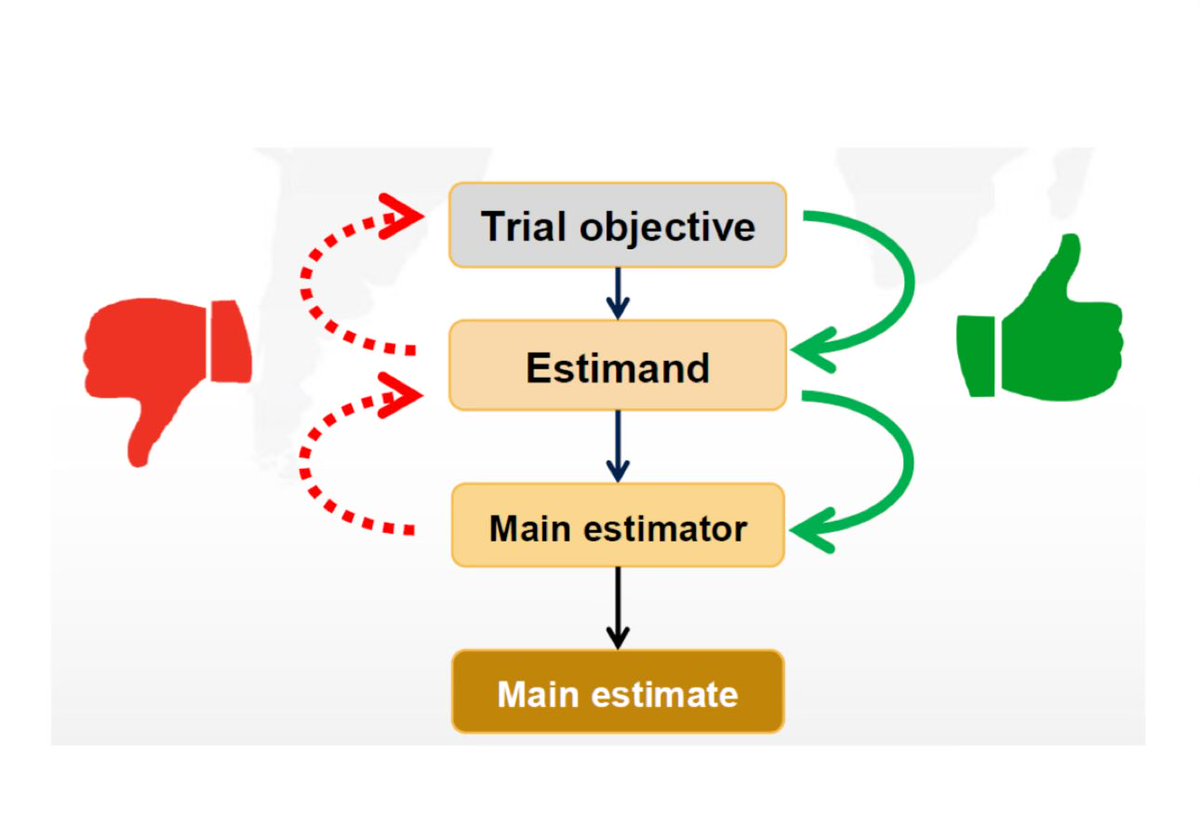 Trial objective

Estimand

Main estimator

Main estimate